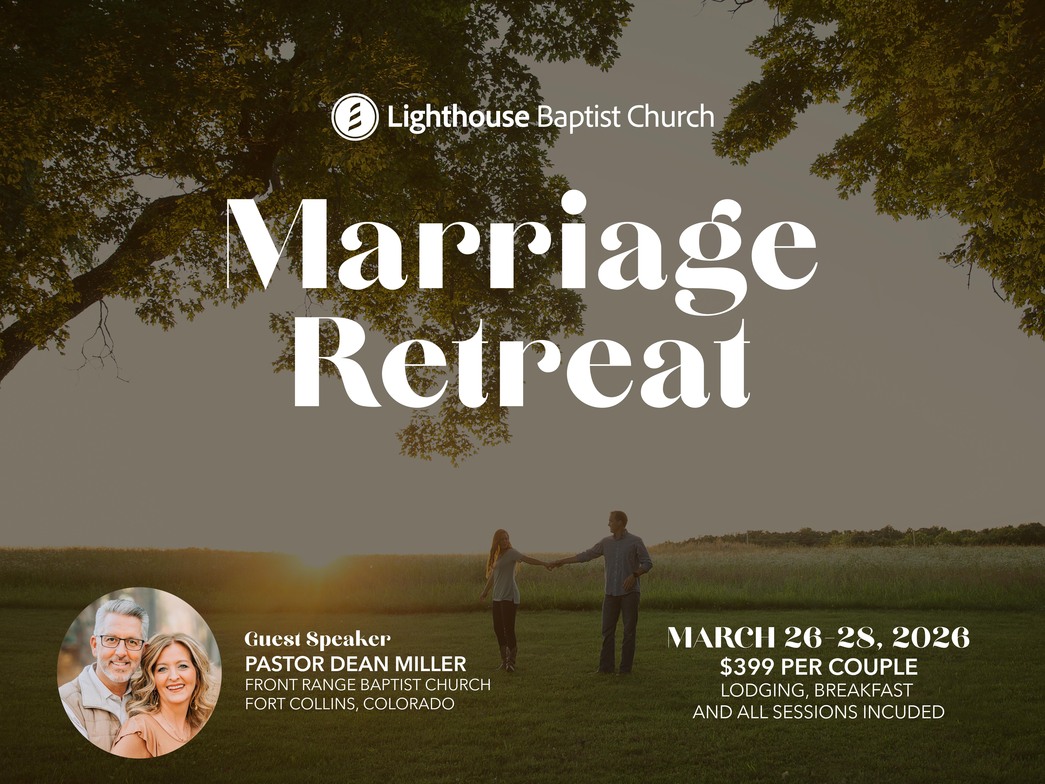 Lighthouse Baptist Church

Marriage Retreat

Guest Speaker
PASTOR DEAN MILLER
FRONT RANGE BAPTIST CHURCH
FORT COLLINS, COLORADO

MARCH 26-28, 2026
$399 PER COUPLE
LODGING, BREAKFAST AND ALL SESSIONS INCUDED